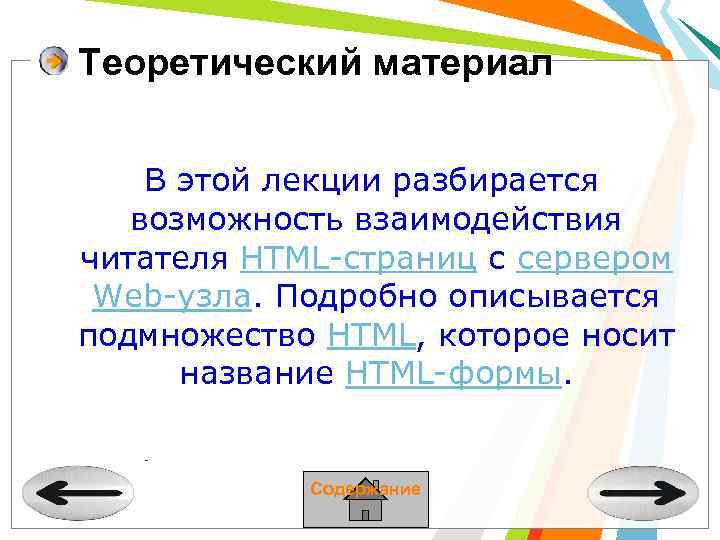 Теоретический материал

В этой лекции разбирается возможность взаимодействия читателя HTML-страниц с сервером Web-узла. Подробно описывается подмножество HTML, которое носит название HTML-формы.

Содержание